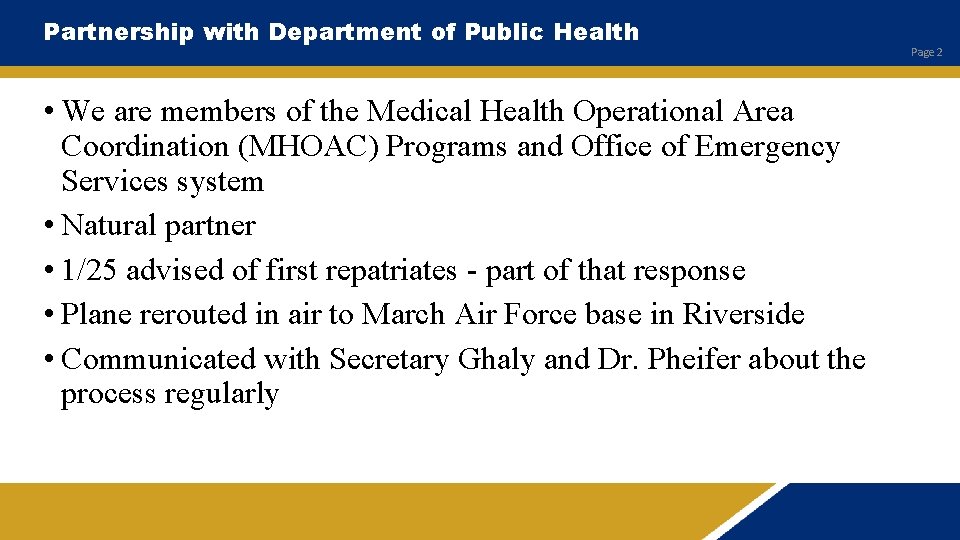 Partnership with Department of Public Health

Page 2

• We are members of the Medical Health Operational Area Coordination (MHOAC) Programs and Office of Emergency Services system
• Natural partner
• 1/25 advised of first repatriates - part of that response
• Plane rerouted in air to March Air Force base in Riverside
• Communicated with Secretary Ghaly and Dr. Pheifer about the process regularly